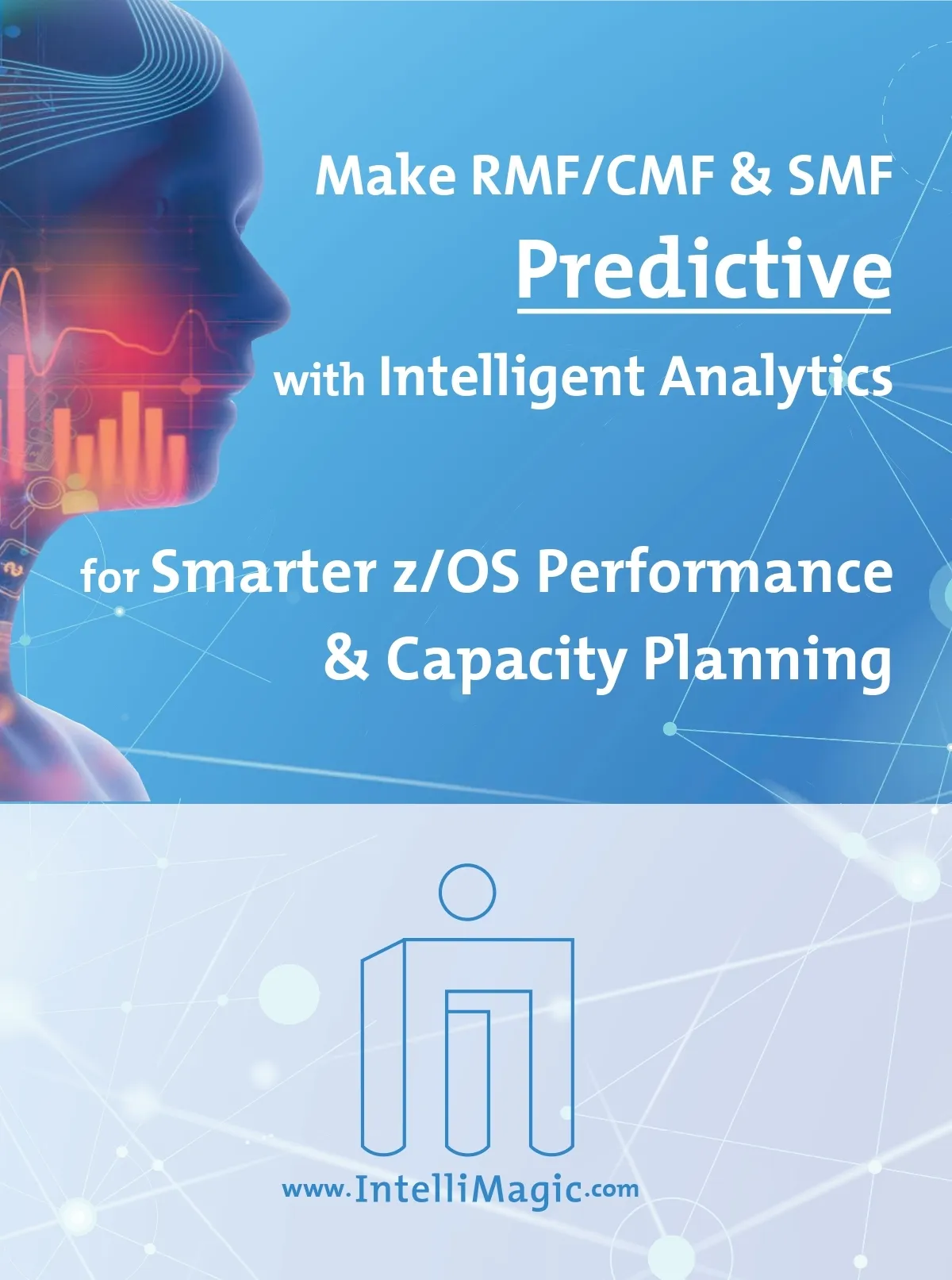 Make RMF/CMF & SMF
Predictive
with Intelligent Analytics

for Smarter z/OS Performance & Capacity Planning

www.IntelliMagic.com